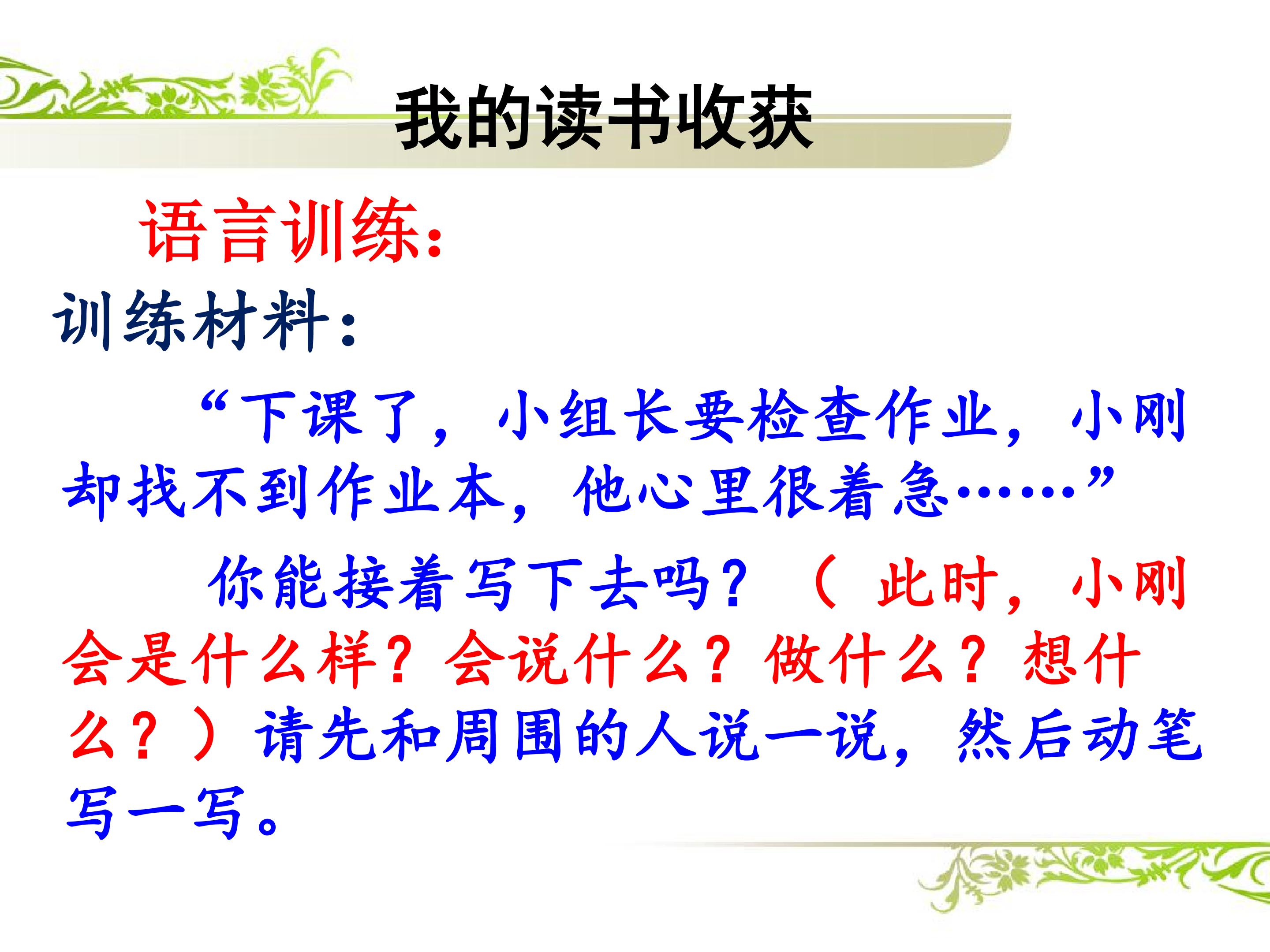 我的读书收获

语言训练：

训练材料：

“下课了，小组长要检查作业，小刚却找不到作业本，他心里很着急……”

你能接着写下去吗？（ 此时，小刚会是什么样？会说什么？做什么？想什么？）请先和周围的人说一说，然后动笔写一写。